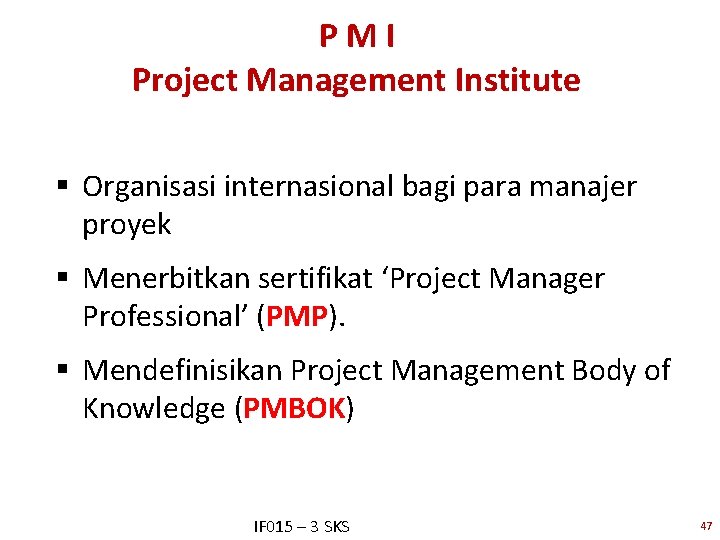 P M I
Project Management Institute

▪ Organisasi internasional bagi para manajer proyek

▪ Menerbitkan sertifikat ‘Project Manager Professional’ (PMP).

▪ Mendefinisikan Project Management Body of Knowledge (PMBOK)

IF015 – 3 SKS

47